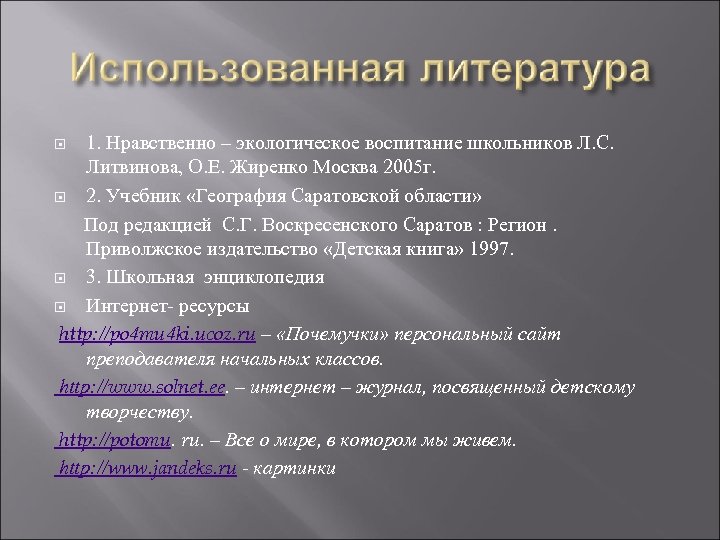 Использованная литература

1. Нравственно – экологическое воспитание школьников Л.С. Литвинова, О.Е. Жиренко Москва 2005г.

2. Учебник «География Саратовской области»

Под редакцией С.Г. Воскресенского Саратов : Регион . Приволжское издательство «Детская книга» 1997.

3. Школьная энциклопедия

Интернет- ресурсы

http://po4mu4ki.ucoz.ru – «Почемучки» персональный сайт преподавателя начальных классов.

http://www.solnet.ee. – интернет – журнал, посвященный детскому творчеству.

http://potomu. ru. – Все о мире, в котором мы живем.

http://www.jandeks.ru - картинки